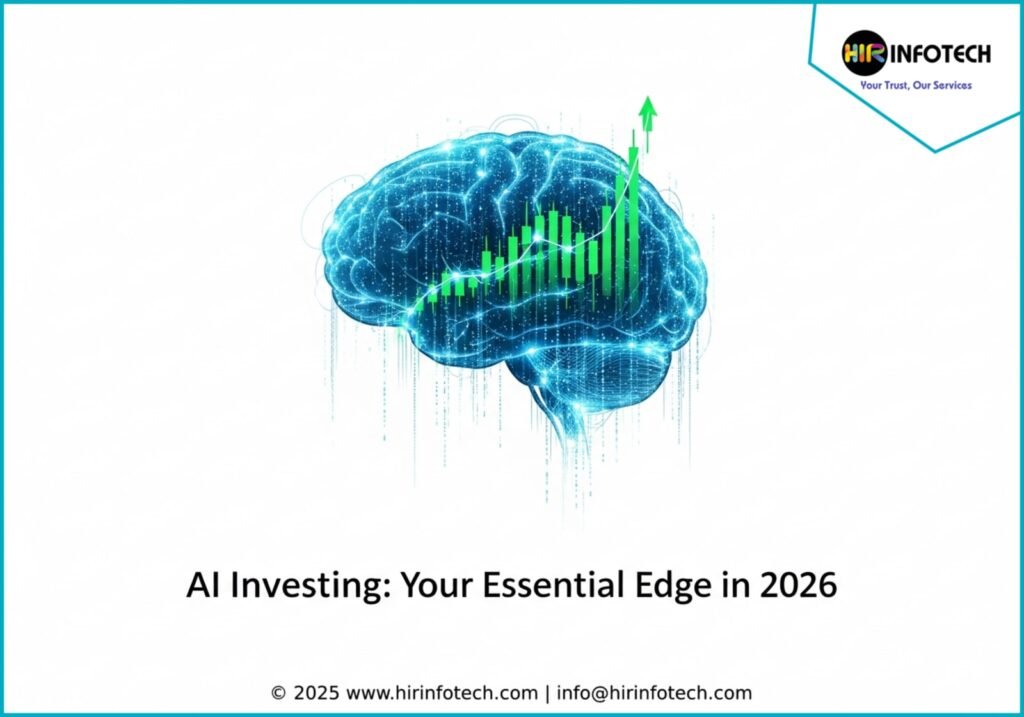 HIR INFOTECH
Your Trust, Our Services

AI Investing: Your Essential Edge in 2026

© 2025 www.hirinfotech.com | info@hirinfotech.com